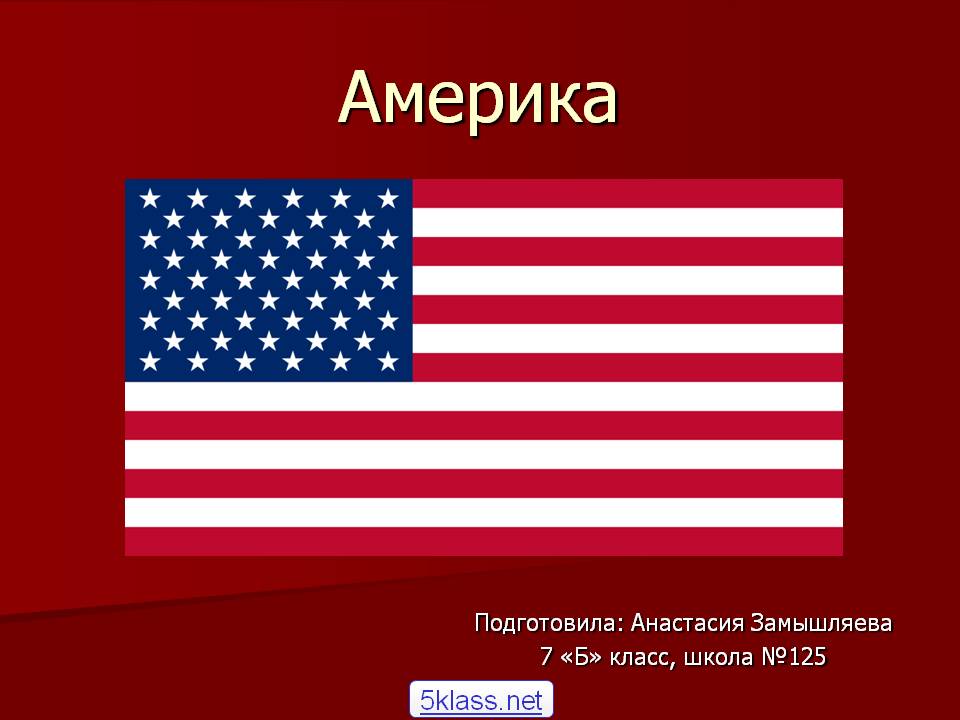 Америка

Подготовила: Анастасия Замышляева
7 «Б» класс, школа №125

5klass.net